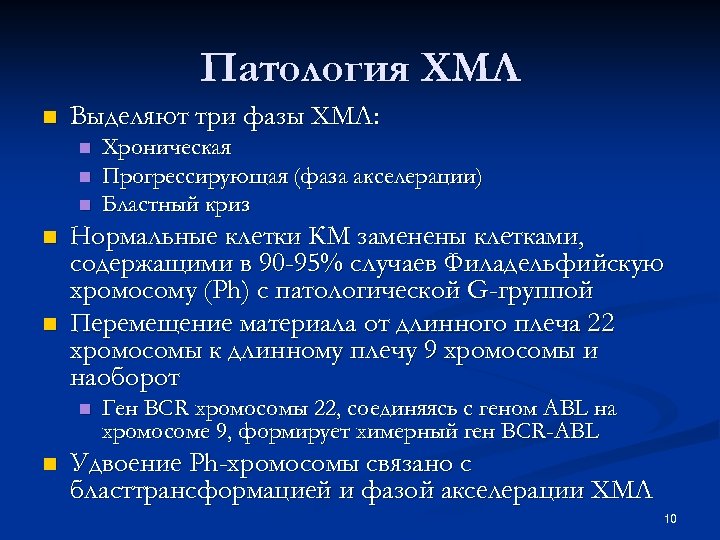 Патология ХМЛ

Выделяют три фазы ХМЛ:

Хроническая

Прогрессирующая (фаза акселерации)

Бластный криз

Нормальные клетки КМ заменены клетками, содержащими в 90-95% случаев Филадельфийскую хромосому (Ph) с патологической G-группой

Перемещение материала от длинного плеча 22 хромосомы к длинному плечу 9 хромосомы и наоборот

Ген BCR хромосомы 22, соединяясь с геном ABL на хромосоме 9, формирует химерный ген BCR-ABL

Удвоение Ph-хромосомы связано с бласттрансформацией и фазой акселерации ХМЛ

10